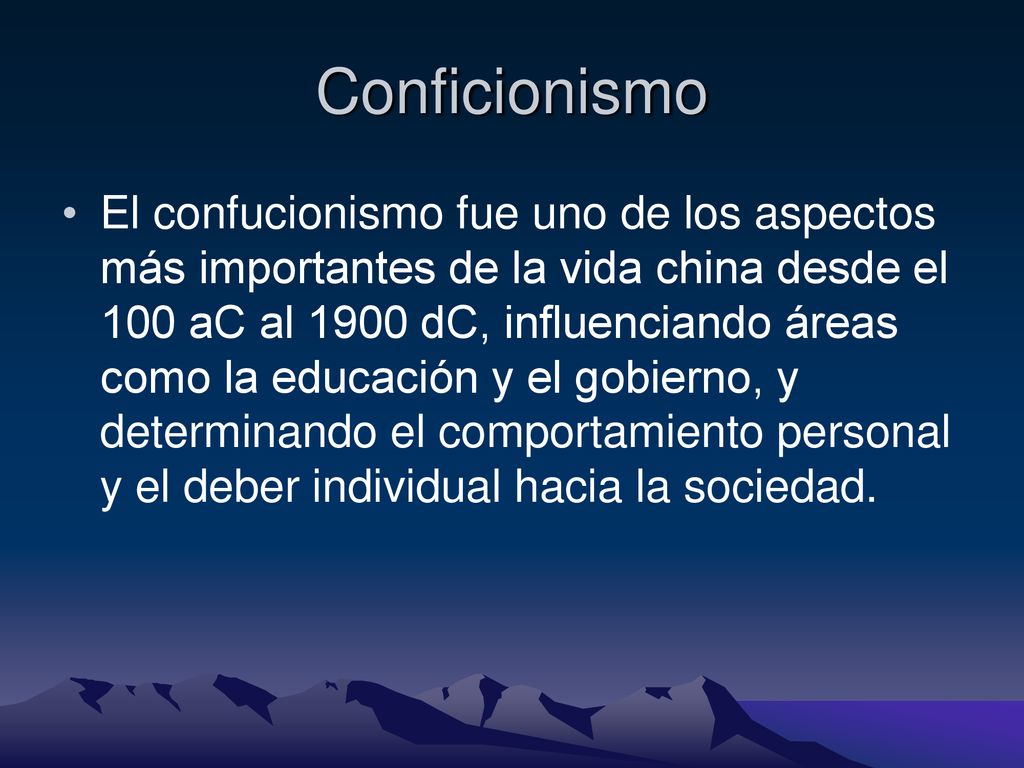 Conficionismo

• El confucionismo fue uno de los aspectos más importantes de la vida china desde el 100 aC al 1900 dC, influenciando áreas como la educación y el gobierno, y determinando el comportamiento personal y el deber individual hacia la sociedad.